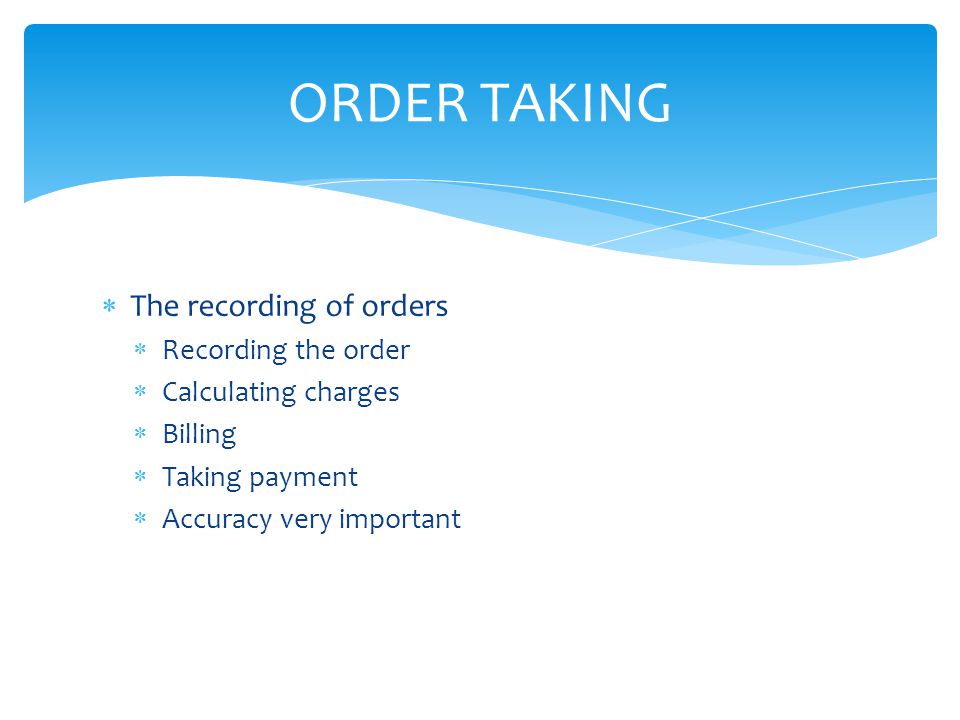 ORDER TAKING

* The recording of orders
  * Recording the order
  * Calculating charges
  * Billing
  * Taking payment
  * Accuracy very important